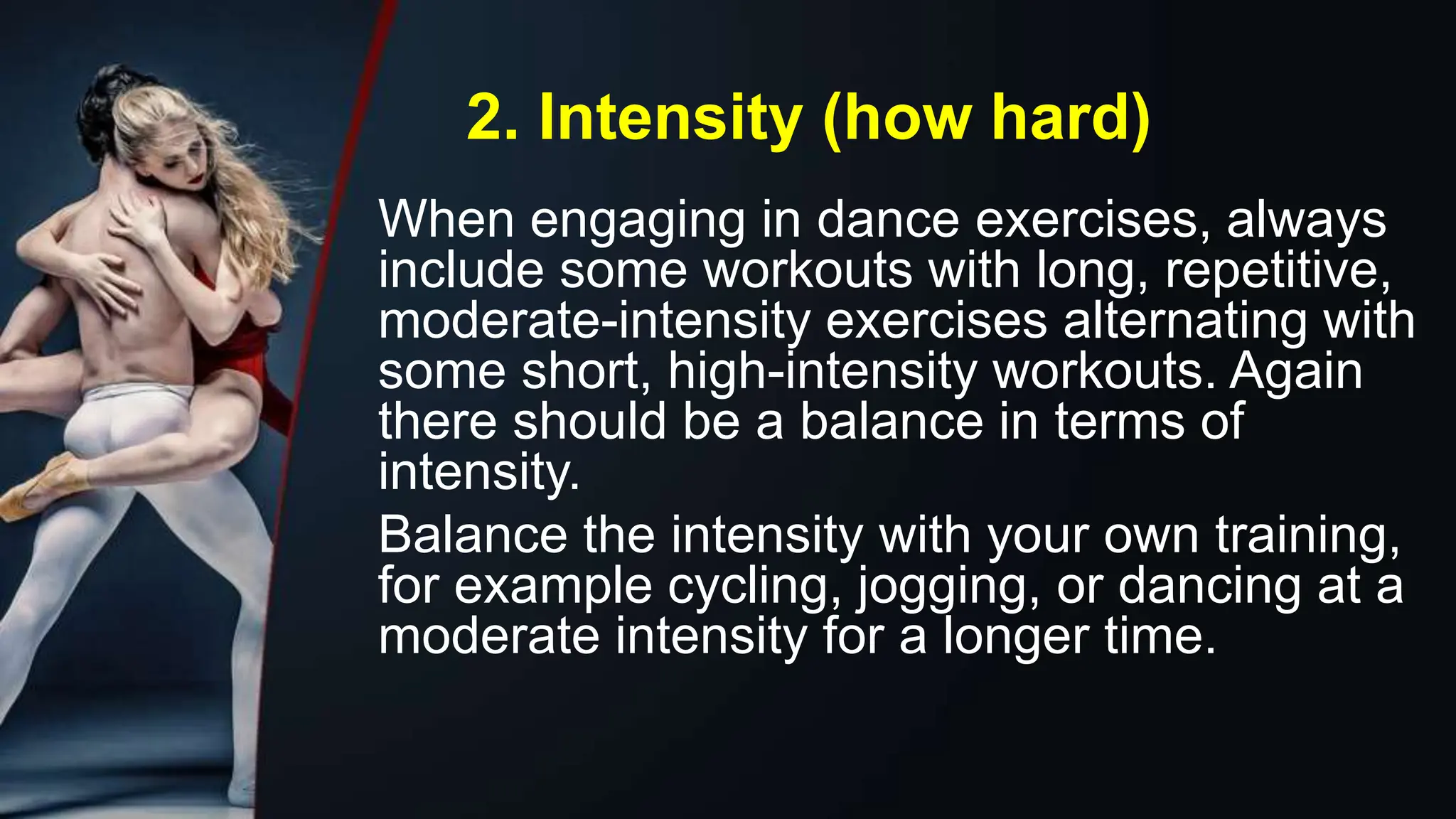 2. Intensity (how hard)

When engaging in dance exercises, always include some workouts with long, repetitive, moderate-intensity exercises alternating with some short, high-intensity workouts. Again there should be a balance in terms of intensity.

Balance the intensity with your own training, for example cycling, jogging, or dancing at a moderate intensity for a longer time.